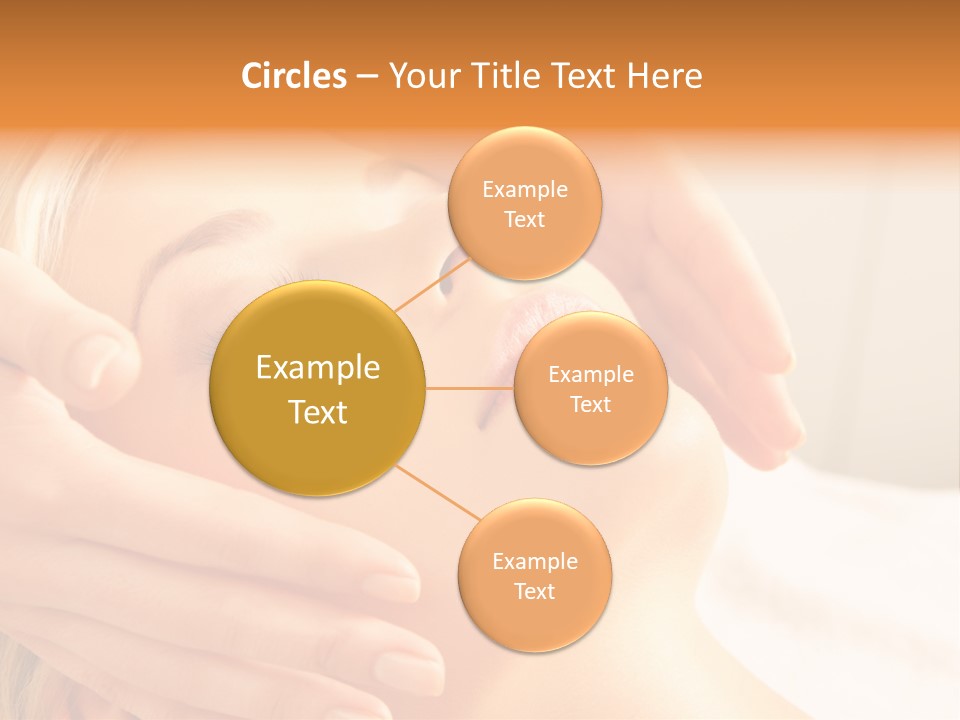 Circles – Your Title Text Here

Example Text

Example Text

Example Text

Example Text